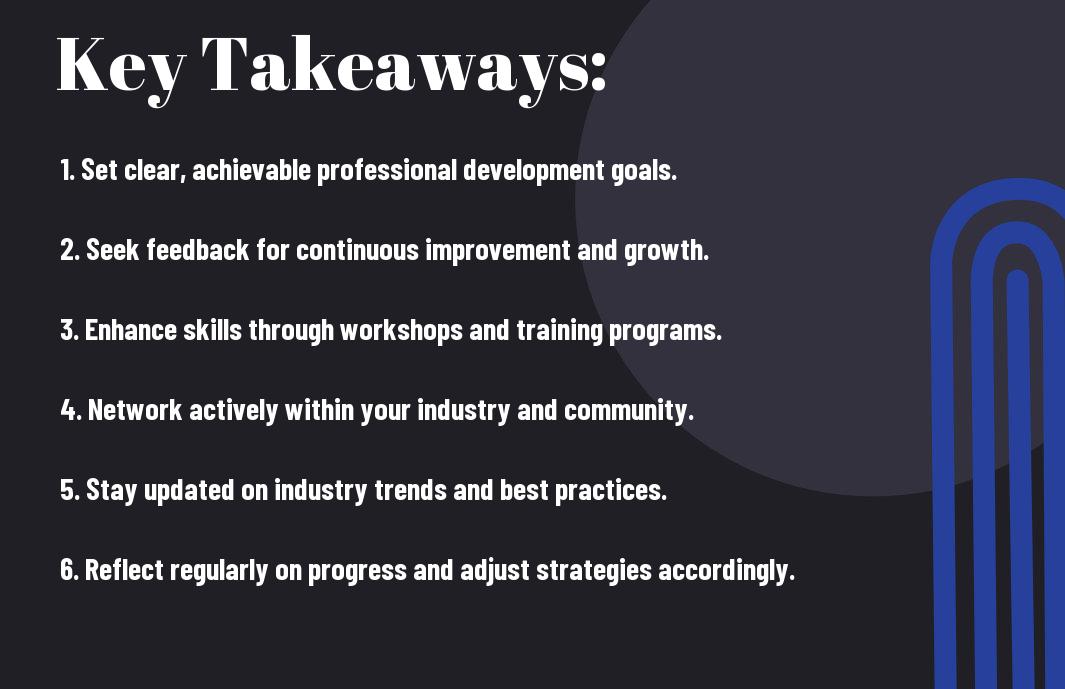 Key Takeaways:

1. Set clear, achievable professional development goals.

2. Seek feedback for continuous improvement and growth.

3. Enhance skills through workshops and training programs.

4. Network actively within your industry and community.

5. Stay updated on industry trends and best practices.

6. Reflect regularly on progress and adjust strategies accordingly.